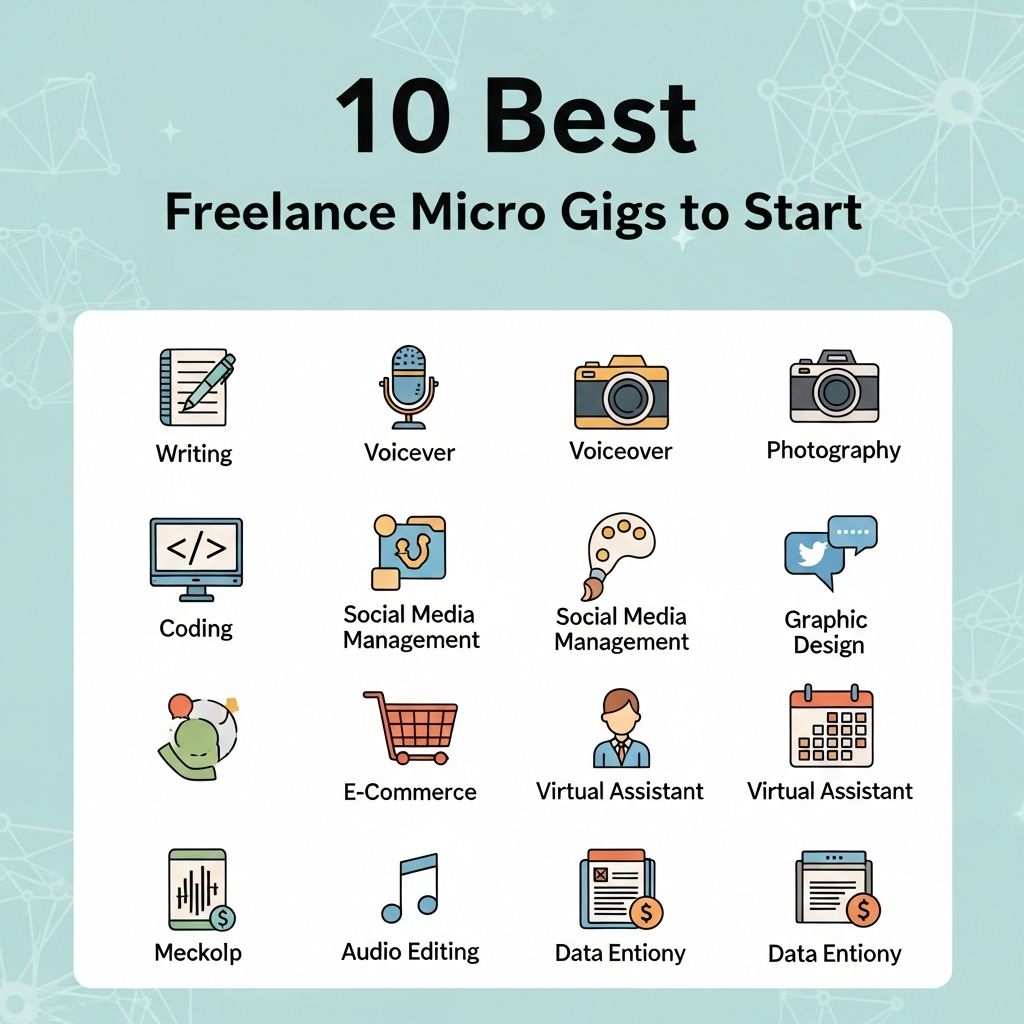 10 Best
Freelance Micro Gigs to Start

Writing

Voicever

Voiceover

Photography

</>

Coding

Social Media Management

Social Media Management

Graphic Design

E-Commerce

Virtual Assistant

Virtual Assistant

Meckolp

Audio Editing

Data Entiony

Data Entiony